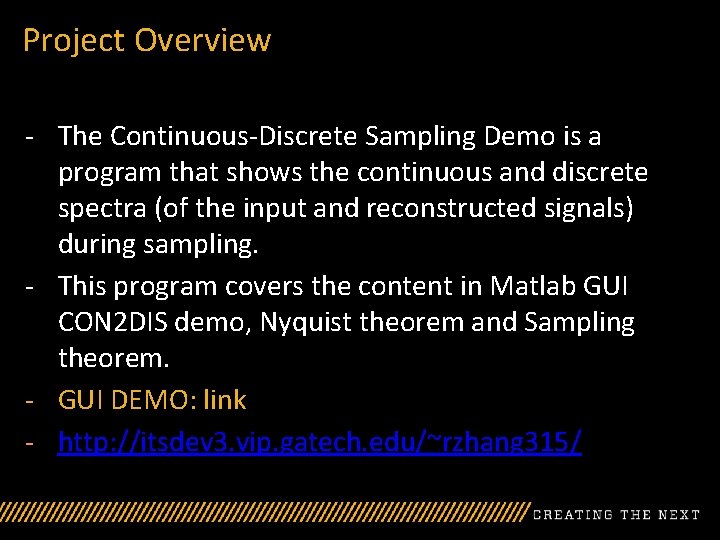 Project Overview

- The Continuous-Discrete Sampling Demo is a program that shows the continuous and discrete spectra (of the input and reconstructed signals) during sampling.
- This program covers the content in Matlab GUI CON2DIS demo, Nyquist theorem and Sampling theorem.
- GUI DEMO: link
- http://itsdev3.vip.gatech.edu/~rzhang315/

CREATING THE NEXT